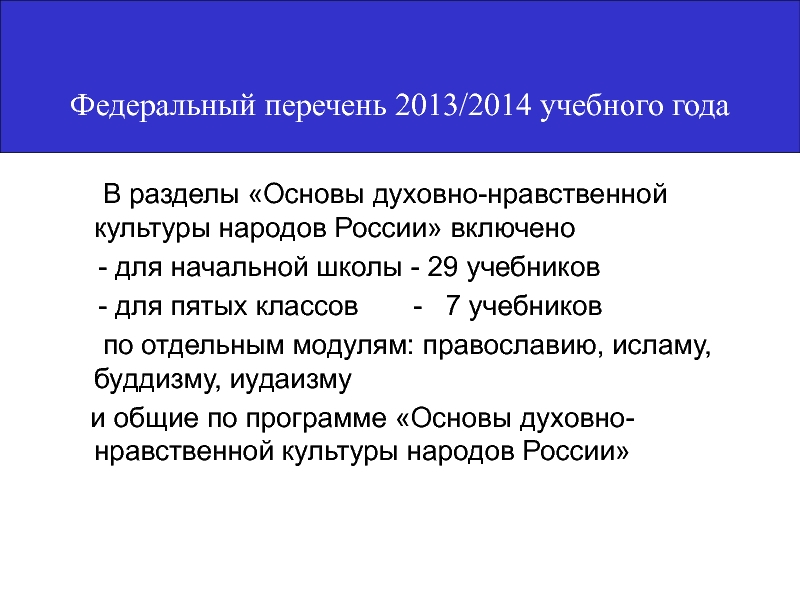 Федеральный перечень 2013/2014 учебного года

В разделы «Основы духовно-нравственной культуры народов России» включено

- для начальной школы - 29 учебников

- для пятых классов - 7 учебников

по отдельным модулям: православию, исламу, буддизму, иудаизму

и общие по программе «Основы духовно-нравственной культуры народов России»